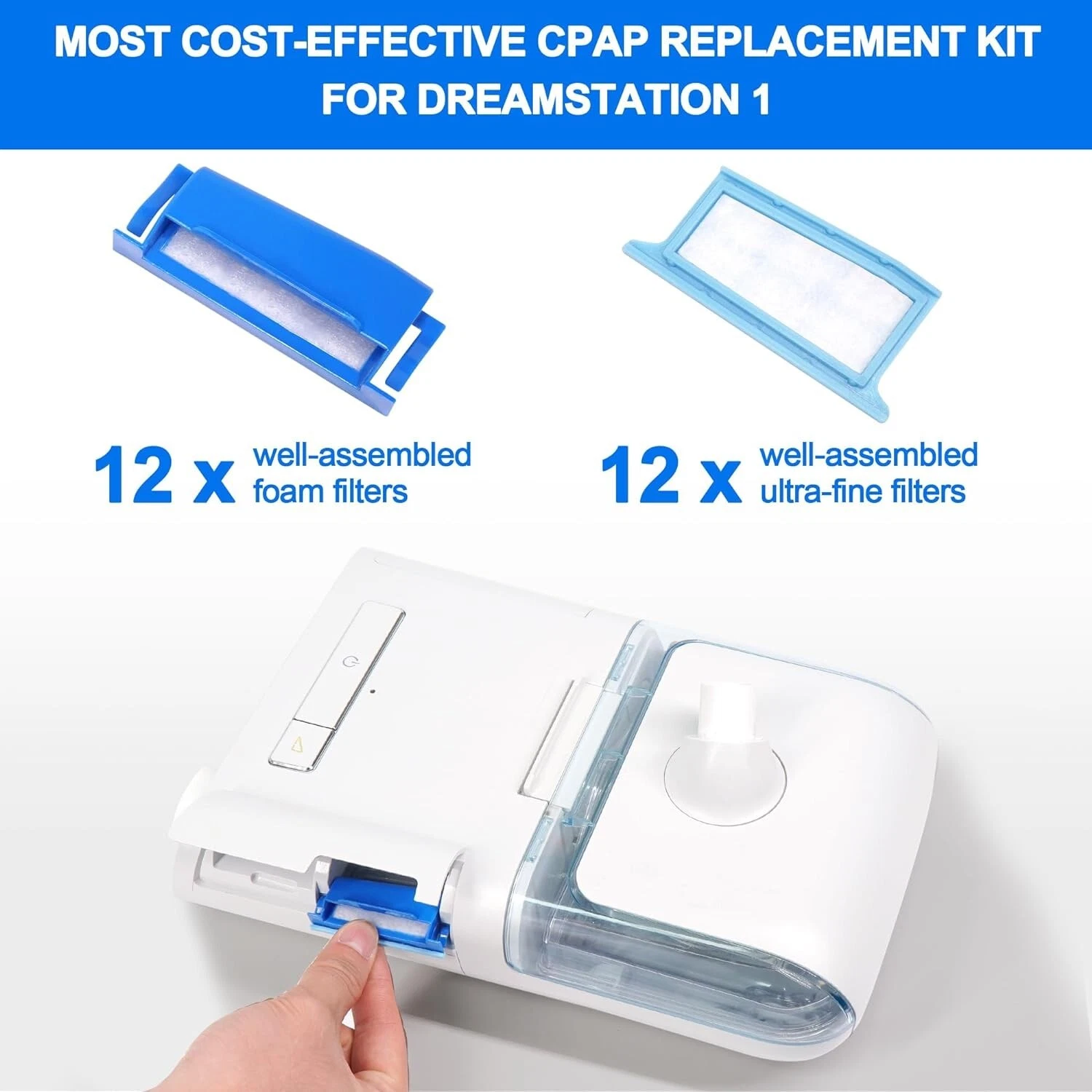 MOST COST-EFFECTIVE CPAP REPLACEMENT KIT FOR DREAMSTATION 1

12 x well-assembled foam filters

12 x well-assembled ultra-fine filters